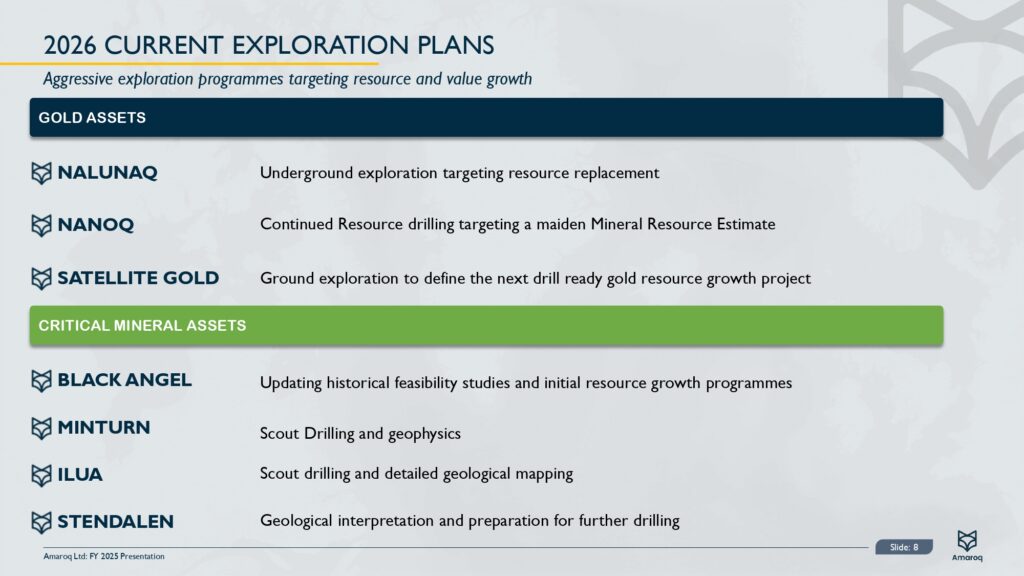 2026 CURRENT EXPLORATION PLANS

Aggressive exploration programmes targeting resource and value growth

GOLD ASSETS

NALUNAQ Underground exploration targeting resource replacement

NANOQ Continued Resource drilling targeting a maiden Mineral Resource Estimate

SATELLITE GOLD Ground exploration to define the next drill ready gold resource growth project

CRITICAL MINERAL ASSETS

BLACK ANGEL Updating historical feasibility studies and initial resource growth programmes

MINTURN Scout Drilling and geophysics

ILUA Scout drilling and detailed geological mapping

STENDALEN Geological interpretation and preparation for further drilling

Amaroq Ltd: FY 2025 Presentation

Slide: 8

Amaroq